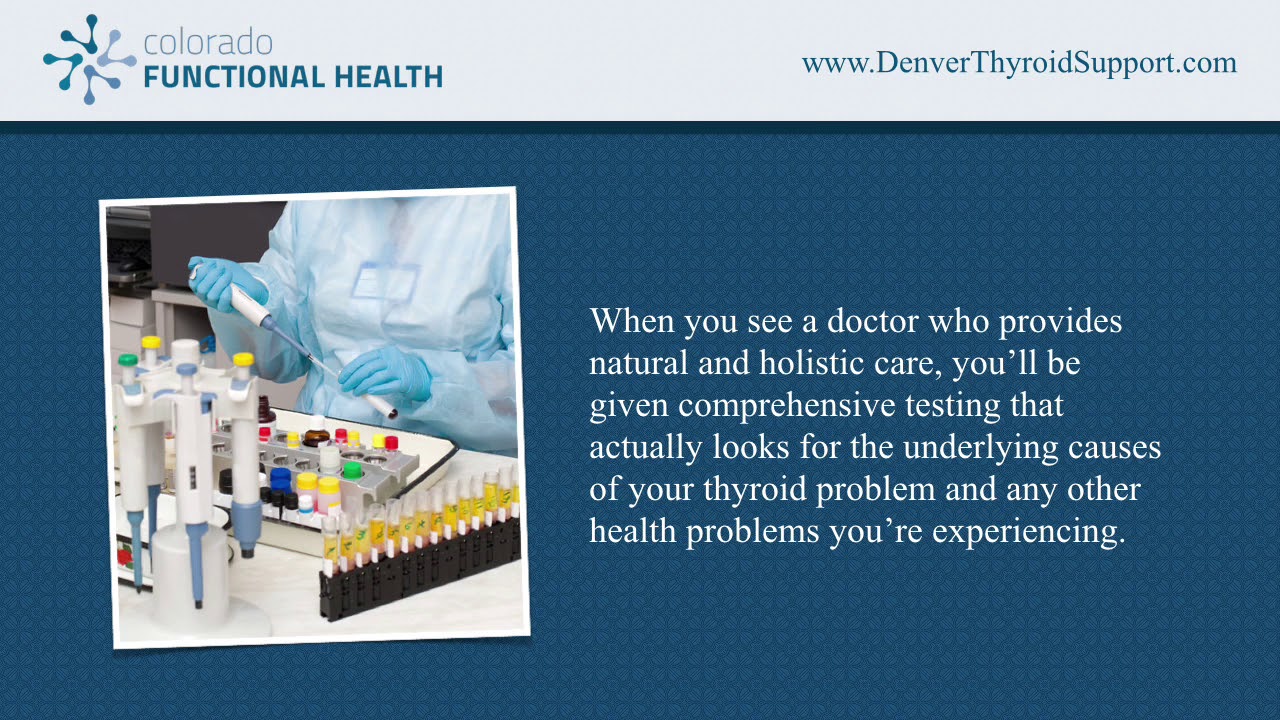 colorado
FUNCTIONAL HEALTH

www.DenverThyroidSupport.com

When you see a doctor who provides natural and holistic care, you’ll be given comprehensive testing that actually looks for the underlying causes of your thyroid problem and any other health problems you’re experiencing.